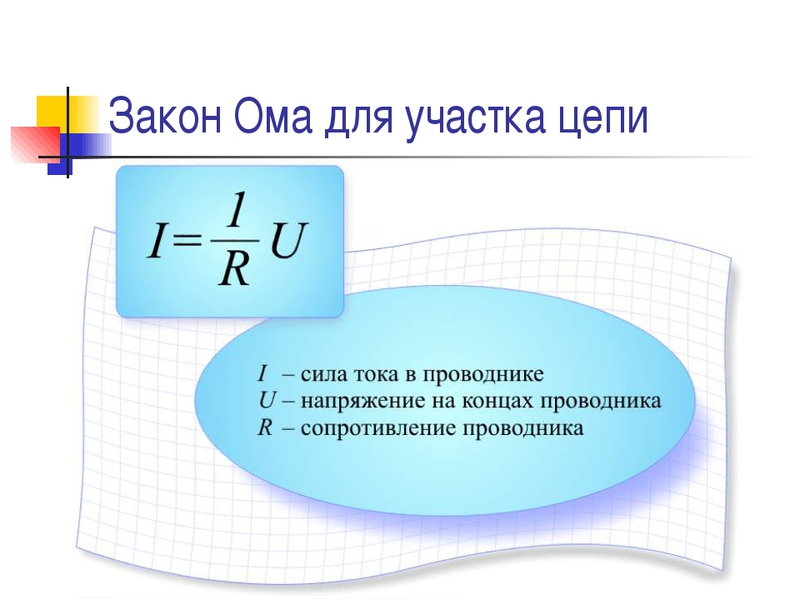 Закон Ома для участка цепи

$I = \frac{1}{R} U$

$I$ – сила тока в проводнике
$U$ – напряжение на концах проводника
$R$ – сопротивление проводника